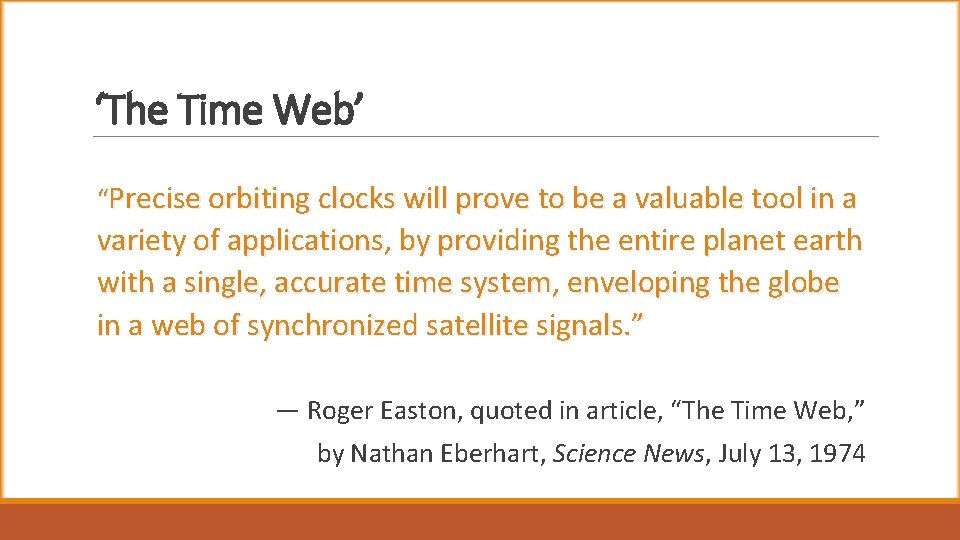 ‘The Time Web’

“Precise orbiting clocks will prove to be a valuable tool in a variety of applications, by providing the entire planet earth with a single, accurate time system, enveloping the globe in a web of synchronized satellite signals.”

— Roger Easton, quoted in article, “The Time Web,” by Nathan Eberhart, Science News, July 13, 1974